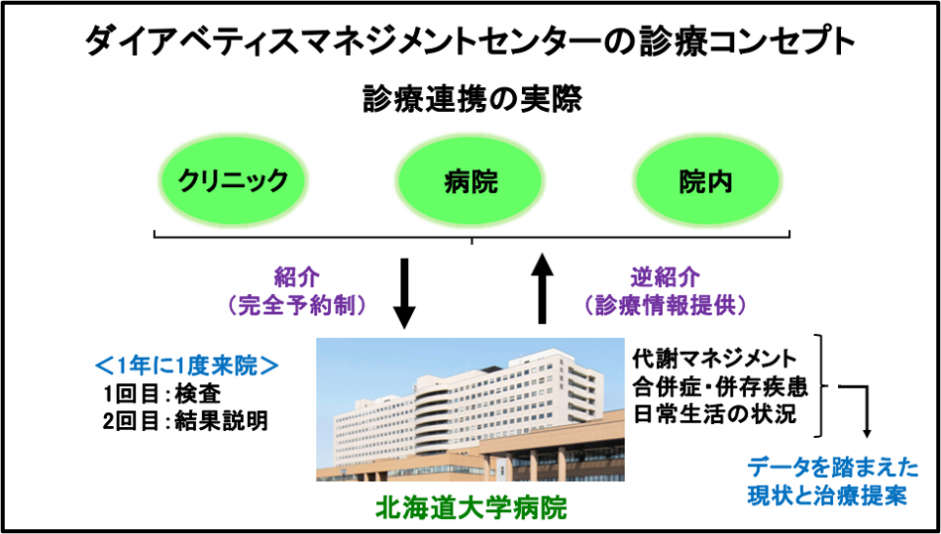 ダイアベティスマネジメントセンターの診療コンセプト

診療連携の実際

クリニック

病院

院内

紹介
（完全予約制）

逆紹介
（診療情報提供）

＜1年に1度来院＞
1回目：検査
2回目：結果説明

代謝マネジメント
合併症・併存疾患
日常生活の状況

データを踏まえた
現状と治療提案

北海道大学病院